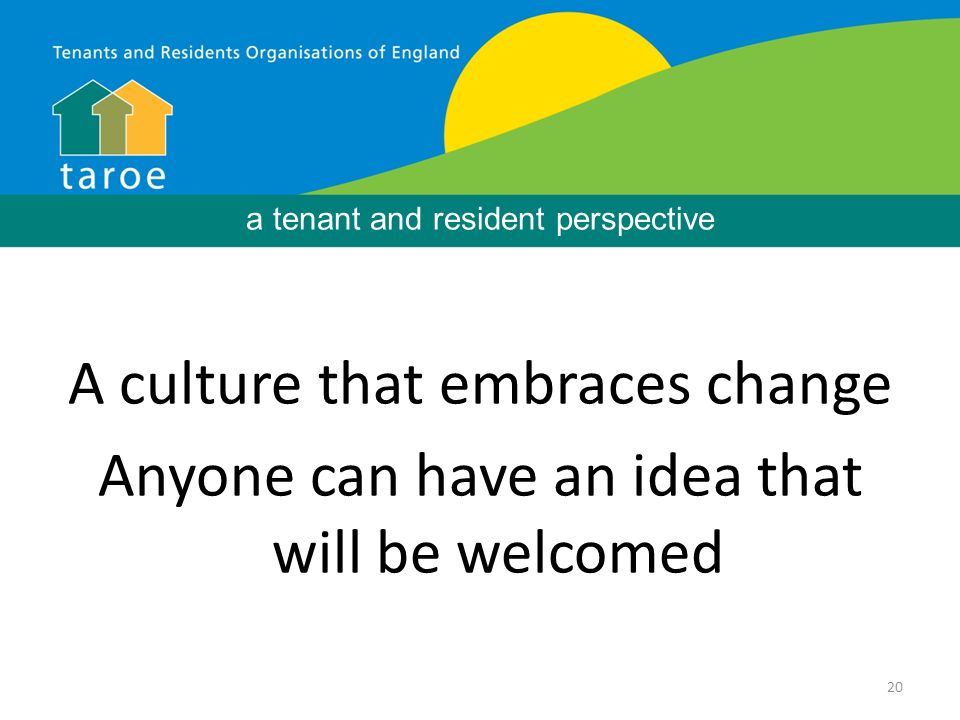 Tenants and Residents Organisations of England

taroe

a tenant and resident perspective

A culture that embraces change

Anyone can have an idea that will be welcomed

20